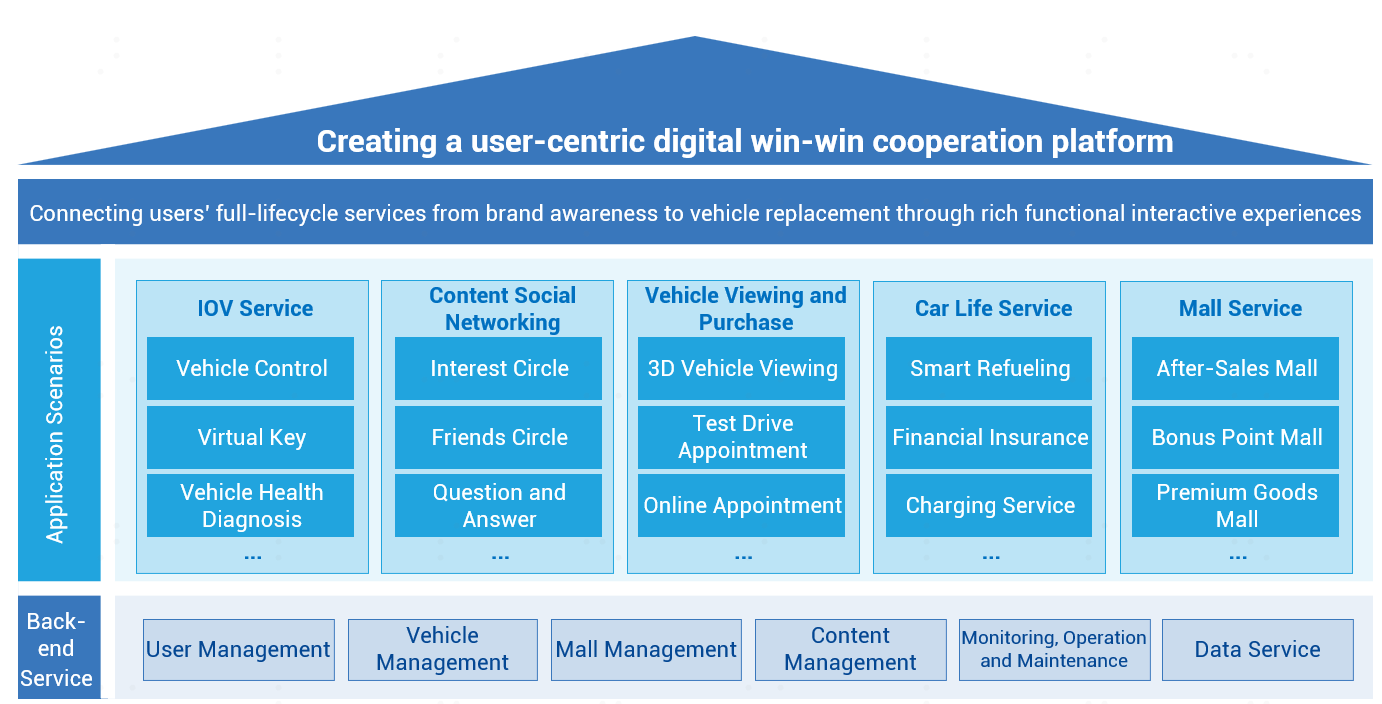 Creating a user-centric digital win-win cooperation platform

Connecting users' full-lifecycle services from brand awareness to vehicle replacement through rich functional interactive experiences

Application Scenarios

IOV Service
Vehicle Control
Virtual Key
Vehicle Health Diagnosis
...

Content Social Networking
Interest Circle
Friends Circle
Question and Answer
...

Vehicle Viewing and Purchase
3D Vehicle Viewing
Test Drive Appointment
Online Appointment
...

Car Life Service
Smart Refueling
Financial Insurance
Charging Service
...

Mall Service
After-Sales Mall
Bonus Point Mall
Premium Goods Mall
...

Back-end Service

User Management
Vehicle Management
Mall Management
Content Management
Monitoring, Operation and Maintenance
Data Service